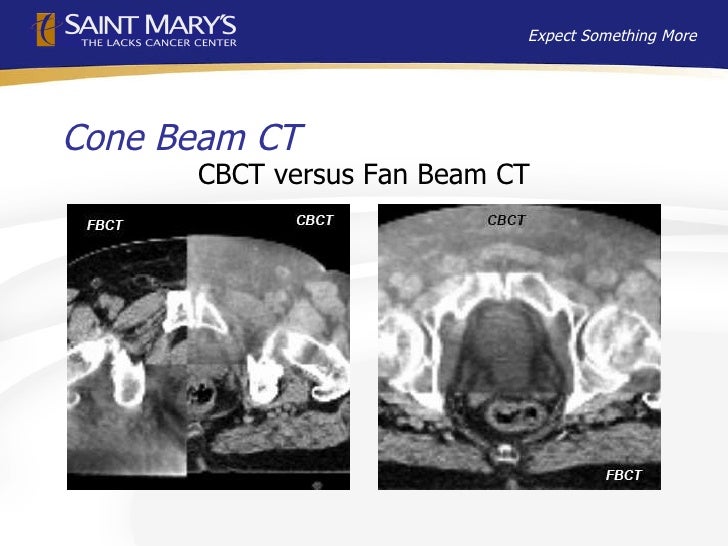 SAINT MARY'S
THE LACKS CANCER CENTER

Expect Something More

Cone Beam CT

CBCT versus Fan Beam CT

FBCT

CBCT

CBCT

FBCT